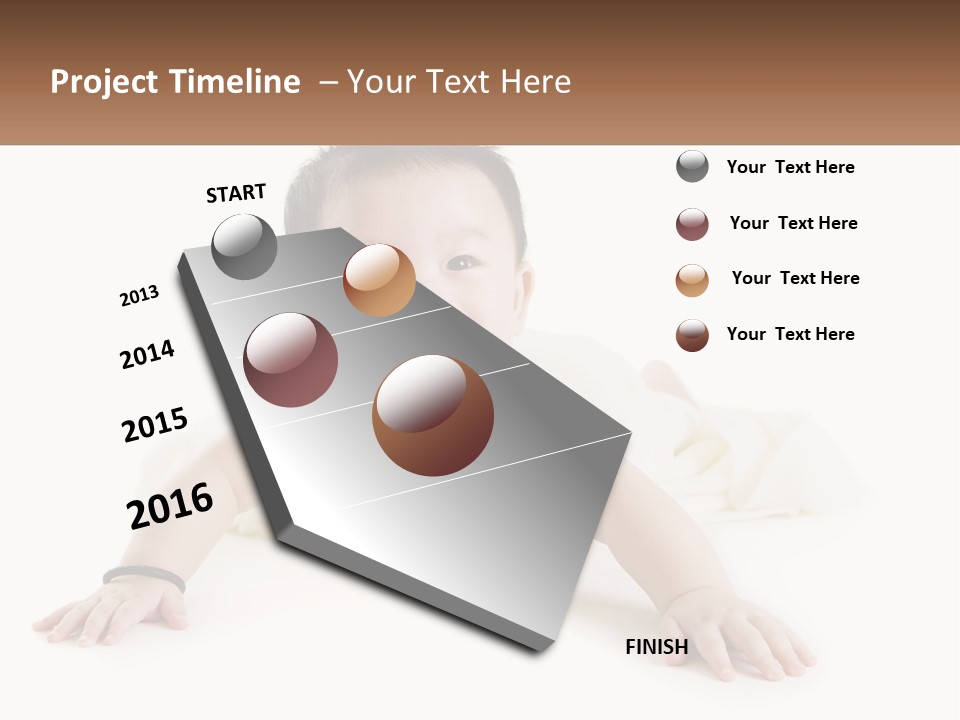 Project Timeline – Your Text Here

START

2013

2014

2015

2016

FINISH

Your Text Here

Your Text Here

Your Text Here

Your Text Here